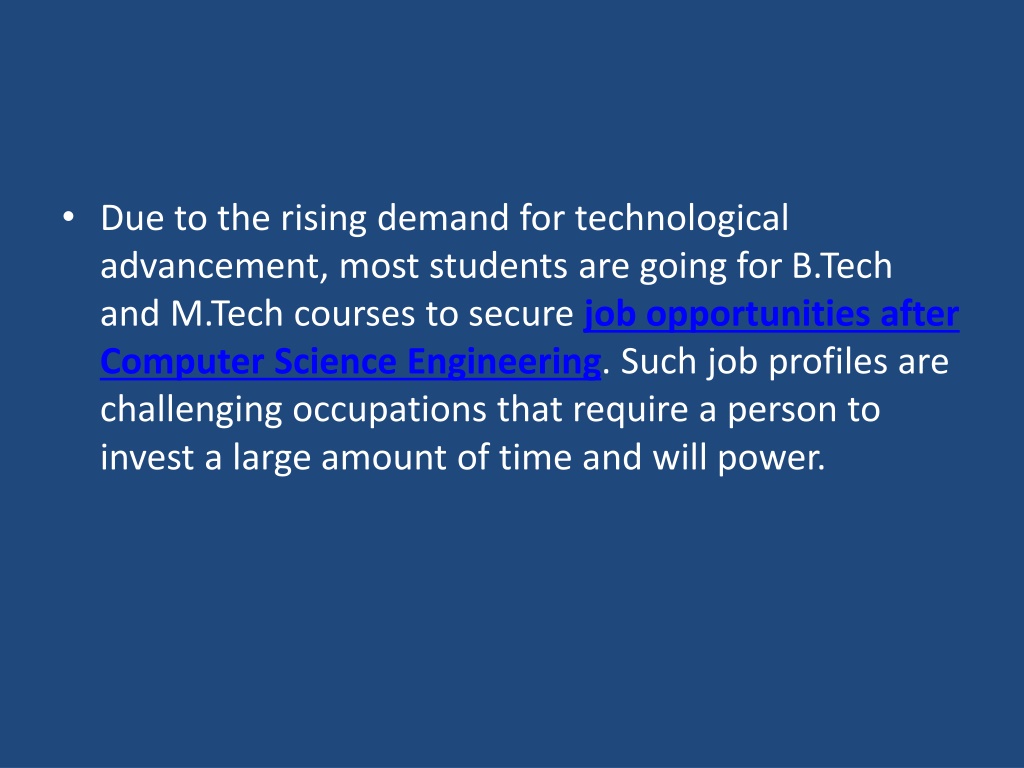 • Due to the rising demand for technological advancement, most students are going for B.Tech and M.Tech courses to secure job opportunities after Computer Science Engineering. Such job profiles are challenging occupations that require a person to invest a large amount of time and will power.